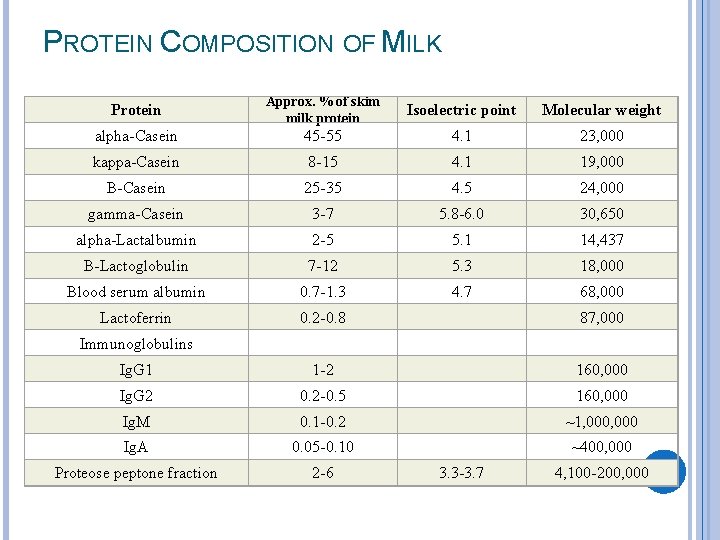 PROTEIN COMPOSITION OF MILK

| Protein | Approx. % of skim milk protein | Isoelectric point | Molecular weight |
|---|---|---|---|
| alpha-Casein | 45-55 | 4.1 | 23,000 |
| kappa-Casein | 8-15 | 4.1 | 19,000 |
| B-Casein | 25-35 | 4.5 | 24,000 |
| gamma-Casein | 3-7 | 5.8-6.0 | 30,650 |
| alpha-Lactalbumin | 2-5 | 5.1 | 14,437 |
| B-Lactoglobulin | 7-12 | 5.3 | 18,000 |
| Blood serum albumin | 0.7-1.3 | 4.7 | 68,000 |
| Lactoferrin | 0.2-0.8 | | 87,000 |
| Immunoglobulins | | | |
| IgG1 | 1-2 | | 160,000 |
| IgG2 | 0.2-0.5 | | 160,000 |
| IgM | 0.1-0.2 | | ~1,000,000 |
| IgA | 0.05-0.10 | | ~400,000 |
| Proteose peptone fraction | 2-6 | 3.3-3.7 | 4,100-200,000 |